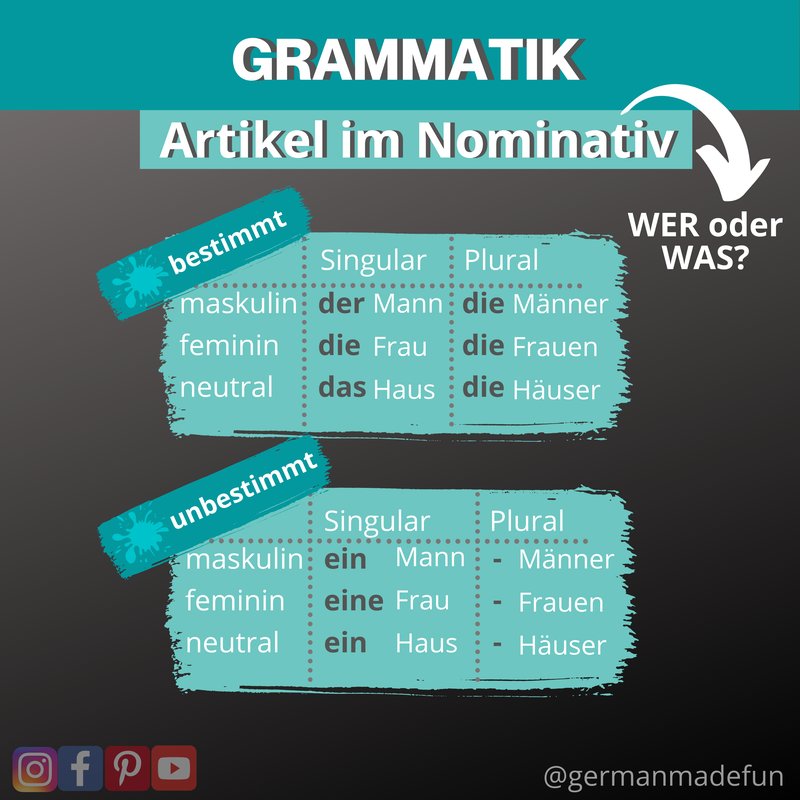 GRAMMATIK

Artikel im Nominativ

WER oder WAS?

bestimmt

| | Singular | Plural |
|---|---|---|
| maskulin | der Mann | die Männer |
| feminin | die Frau | die Frauen |
| neutral | das Haus | die Häuser |

unbestimmt

| | Singular | Plural |
|---|---|---|
| maskulin | ein Mann | - Männer |
| feminin | eine Frau | - Frauen |
| neutral | ein Haus | - Häuser |

@germanmadefun